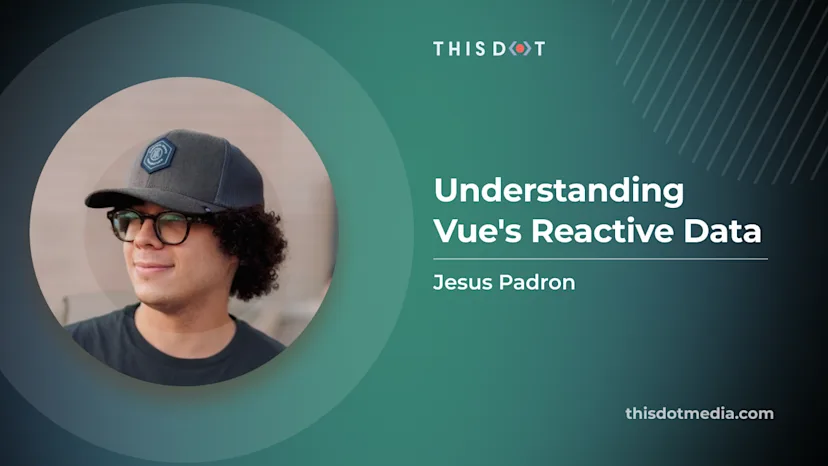 THIS DOT

Understanding Vue's Reactive Data

Jesus Padron

thisdotmedia.com